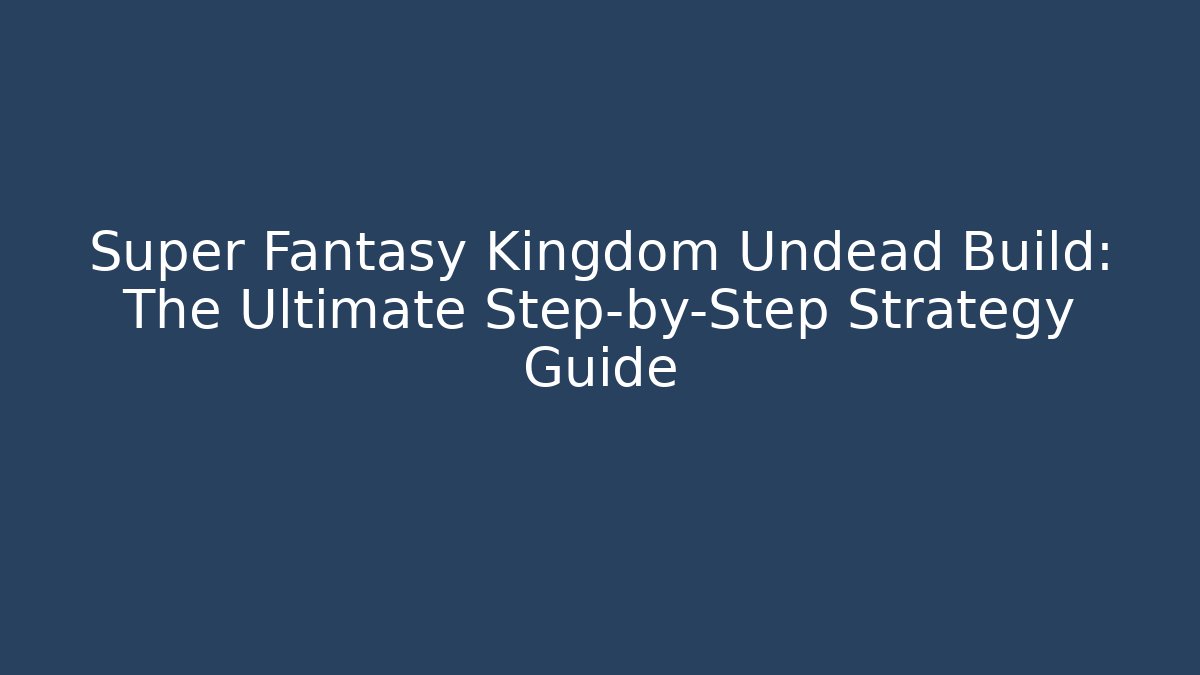 Super Fantasy Kingdom Undead Build: The Ultimate Step-by-Step Strategy Guide